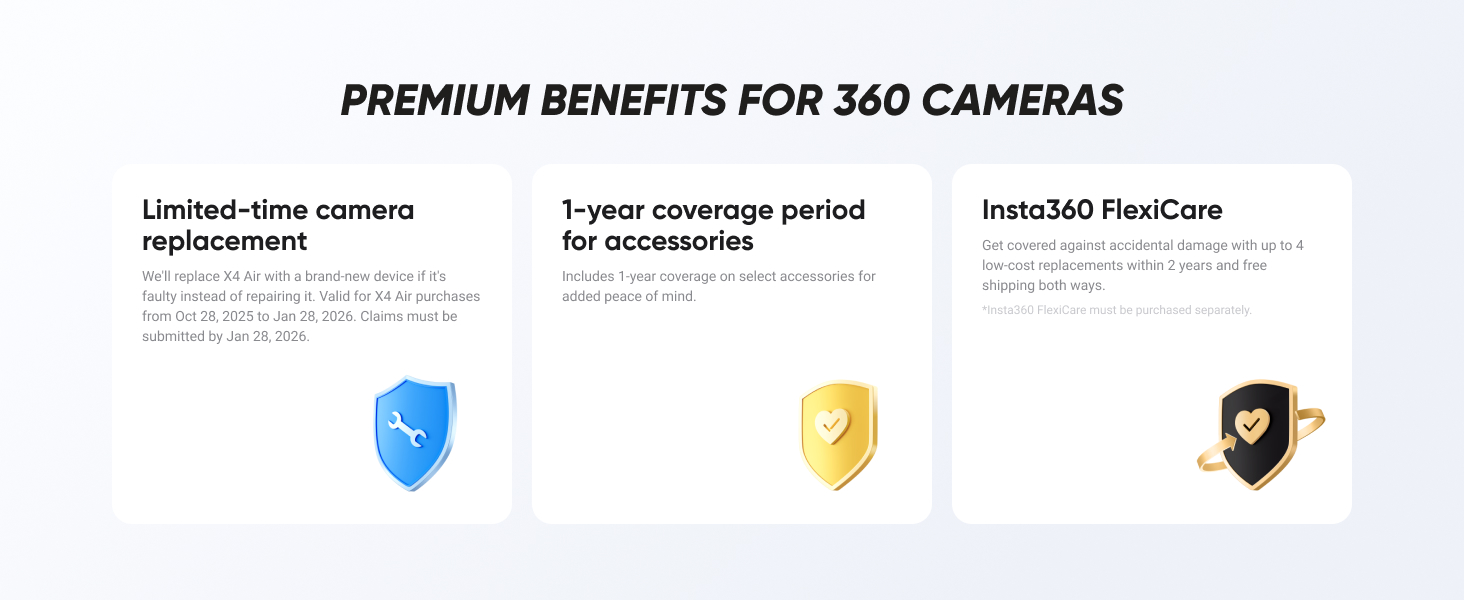 PREMIUM BENEFITS FOR 360 CAMERAS

Limited-time camera replacement

We'll replace X4 Air with a brand-new device if it's faulty instead of repairing it. Valid for X4 Air purchases from Oct 28, 2025 to Jan 28, 2026. Claims must be submitted by Jan 28, 2026.

1-year coverage period for accessories

Includes 1-year coverage on select accessories for added peace of mind.

Insta360 FlexiCare

Get covered against accidental damage with up to 4 low-cost replacements within 2 years and free shipping both ways.

*Insta360 FlexiCare must be purchased separately.